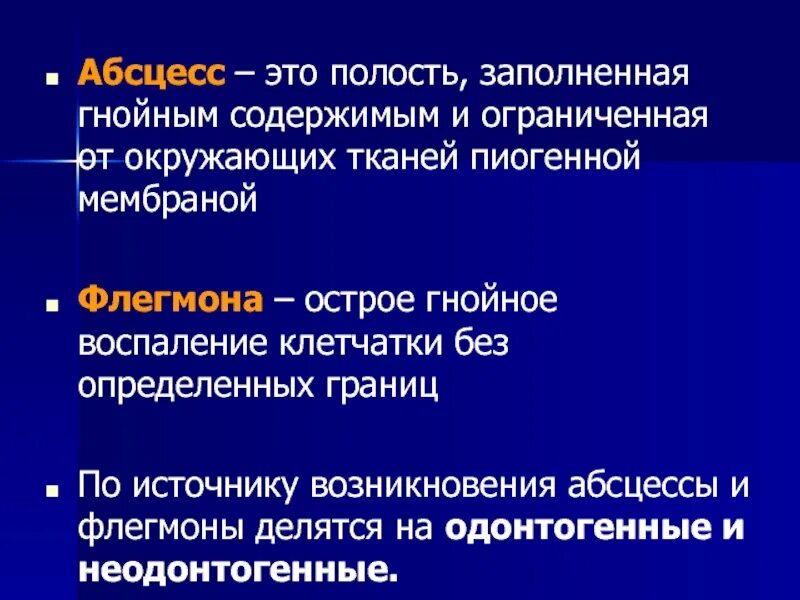 ■ Абсцесс – это полость, заполненная гнойным содержимым и ограниченная от окружающих тканей пиогенной мембраной

■ Флегмона – острое гнойное воспаление клетчатки без определенных границ

■ По источнику возникновения абсцессы и флегмоны делятся на одонтогенные и неодонтогенные.